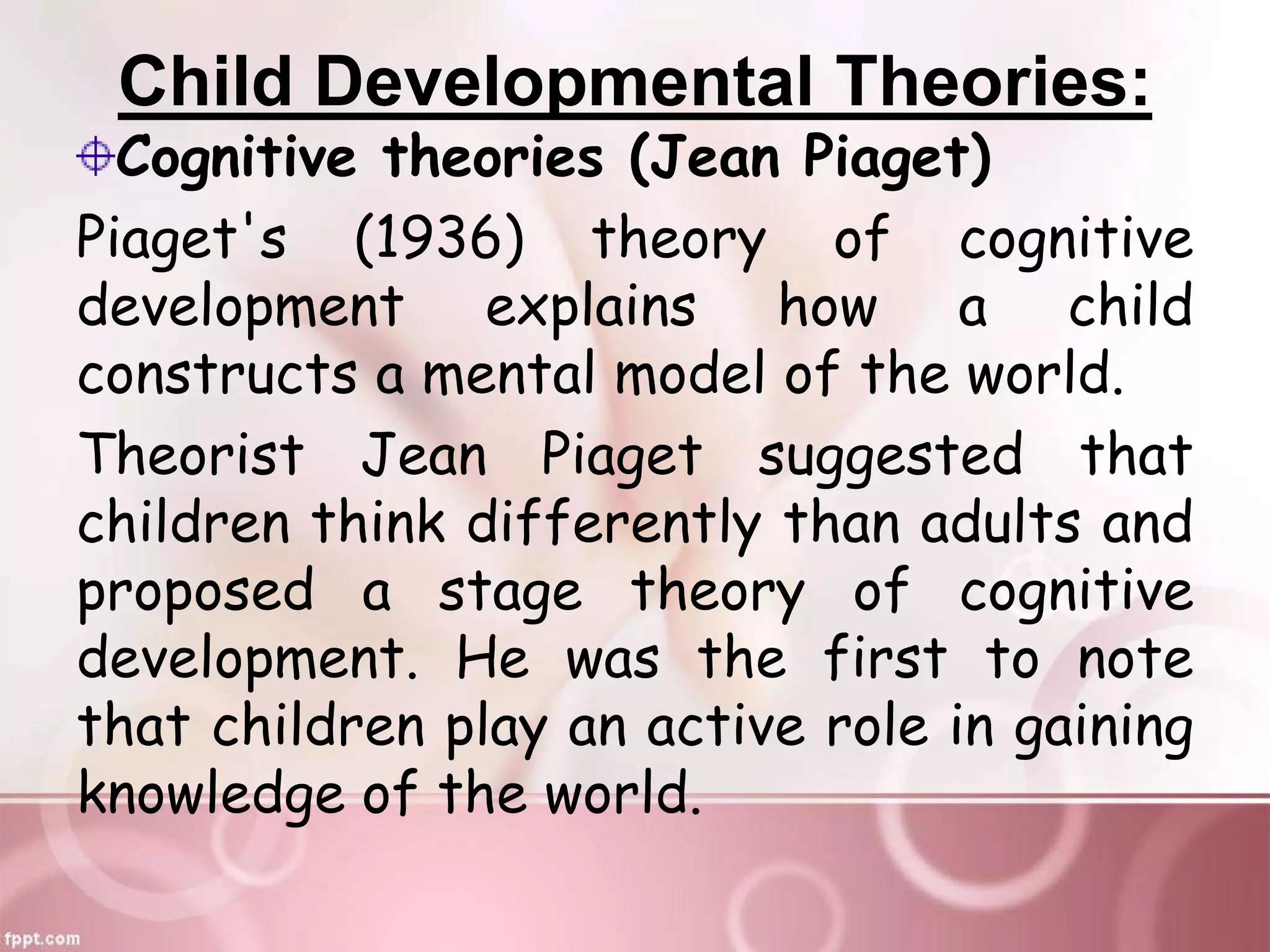 Child Developmental Theories:

Cognitive theories (Jean Piaget)

Piaget's (1936) theory of cognitive development explains how a child constructs a mental model of the world.

Theorist Jean Piaget suggested that children think differently than adults and proposed a stage theory of cognitive development. He was the first to note that children play an active role in gaining knowledge of the world.

fppt.com